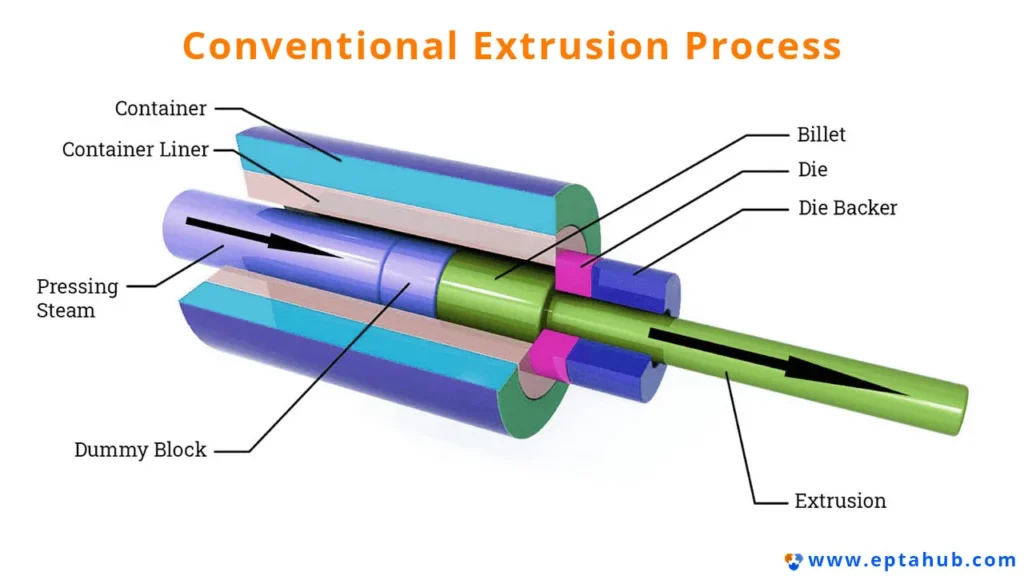 Conventional Extrusion Process

Container

Container Liner

Pressing Steam

Dummy Block

Billet

Die

Die Backer

Extrusion

www.eptahub.com